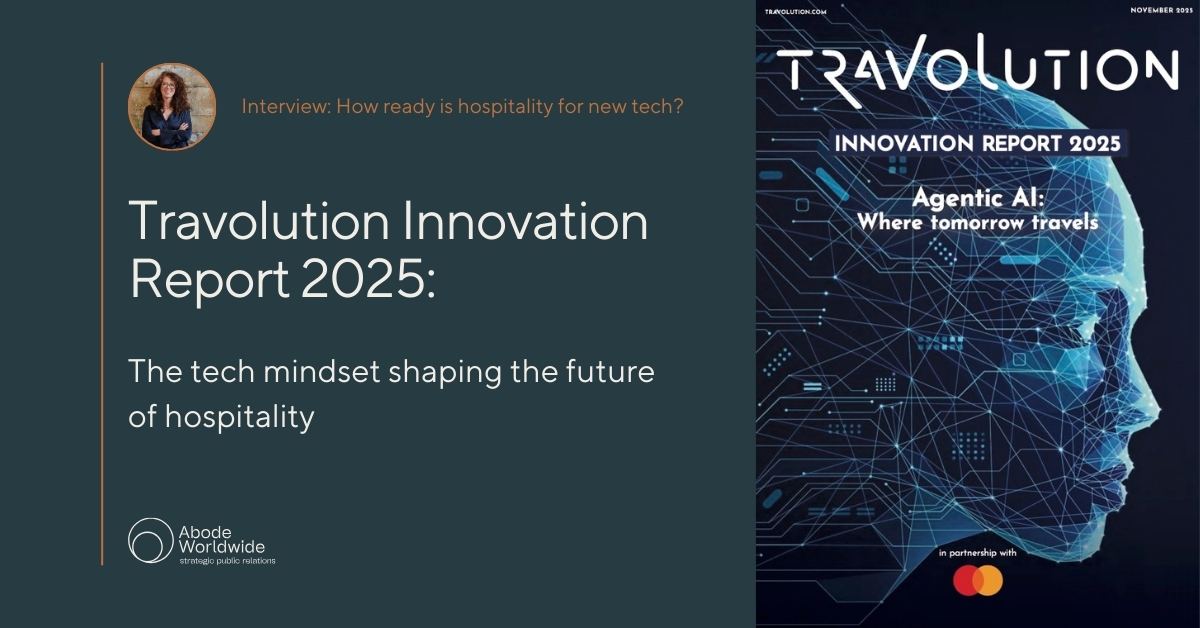 Interview: How ready is hospitality for new tech?

Travolution Innovation Report 2025:

The tech mindset shaping the future of hospitality

Abode Worldwide
strategic public relations

TRAVOLUTION.COM

NOVEMBER 2025

TRAVOLUTION

INNOVATION REPORT 2025

Agentic AI:
Where tomorrow travels

in partnership with